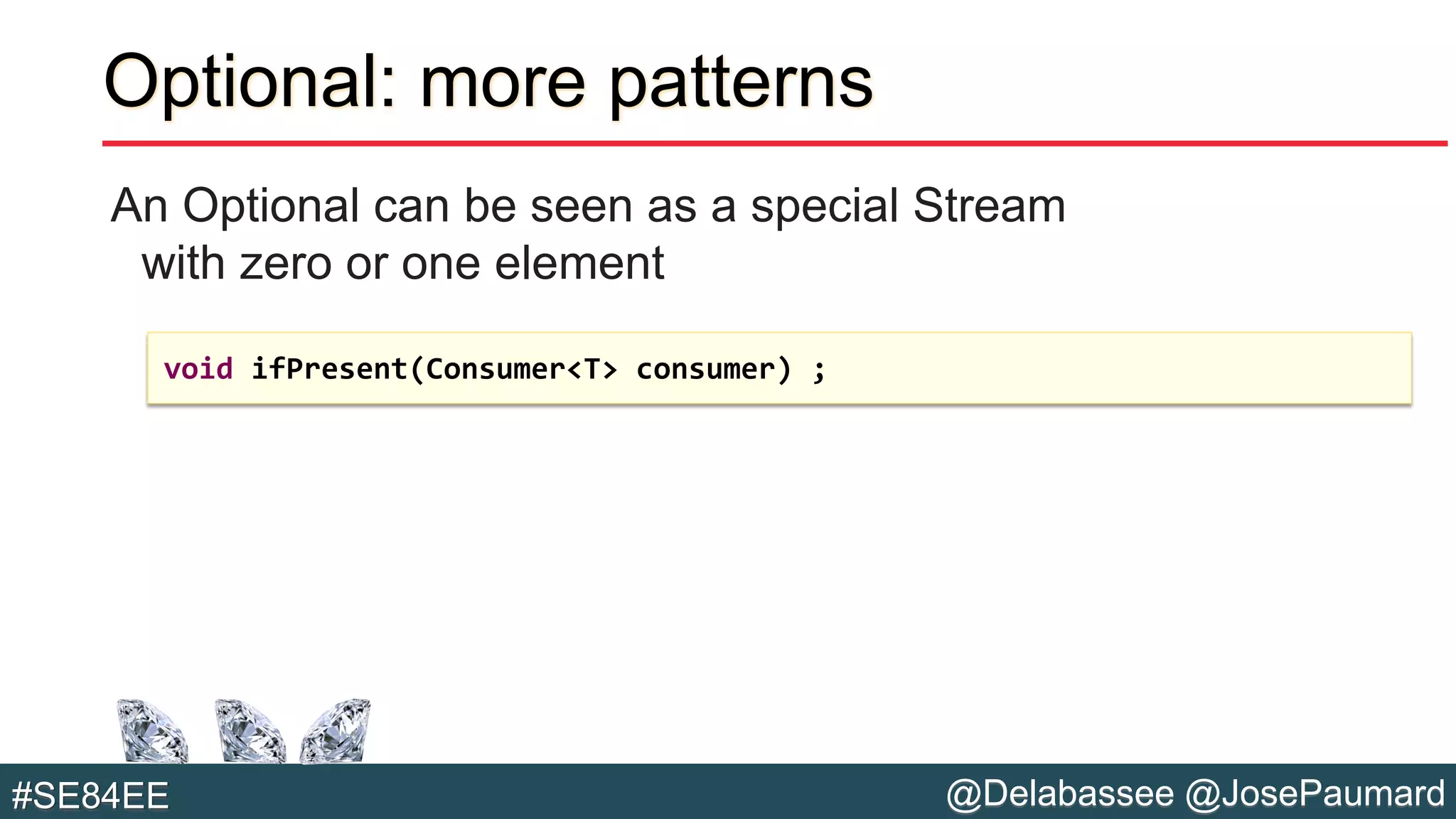 Optional: more patterns

An Optional can be seen as a special Stream with zero or one element

void ifPresent(Consumer<T> consumer) ;

#SE84EE

@Delabassee @JosePaumard